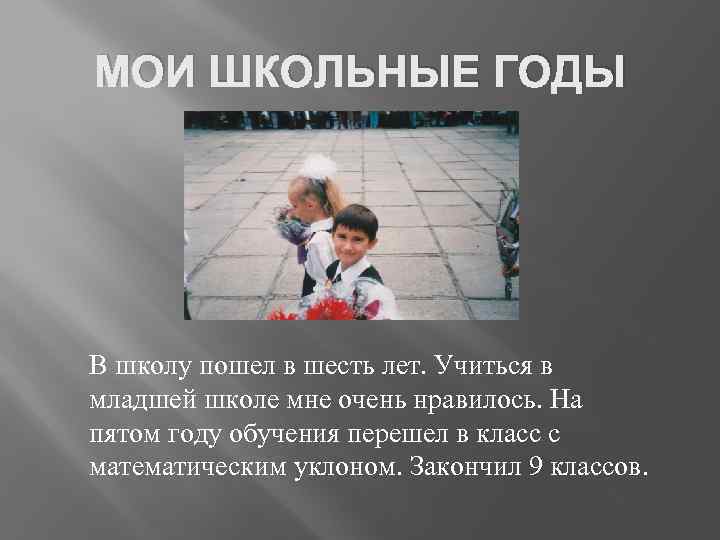 МОИ ШКОЛЬНЫЕ ГОДЫ

В школу пошел в шесть лет. Учиться в младшей школе мне очень нравилось. На пятом году обучения перешел в класс с математическим уклоном. Закончил 9 классов.